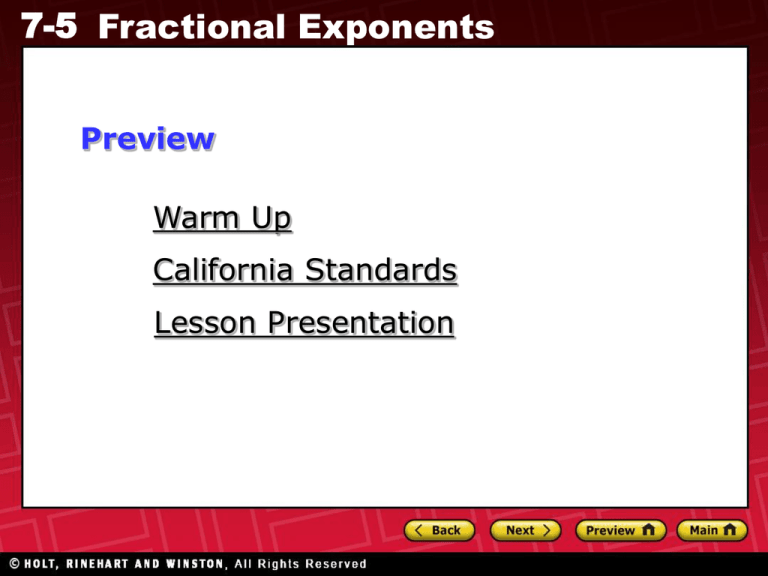 7-5 Fractional Exponents

Preview

Warm Up

California Standards

Lesson Presentation

Back Next Preview Main

© HOLT, RINEHART AND WINSTON, All Rights Reserved